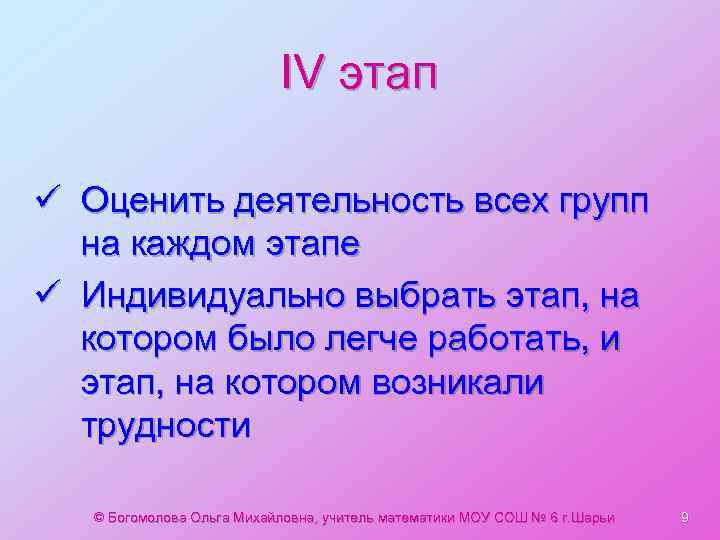 IV этап

✓ Оценить деятельность всех групп на каждом этапе

✓ Индивидуально выбрать этап, на котором было легче работать, и этап, на котором возникали трудности

© Богомолова Ольга Михайловна, учитель математики МОУ СОШ № 6 г.Шарьи

9